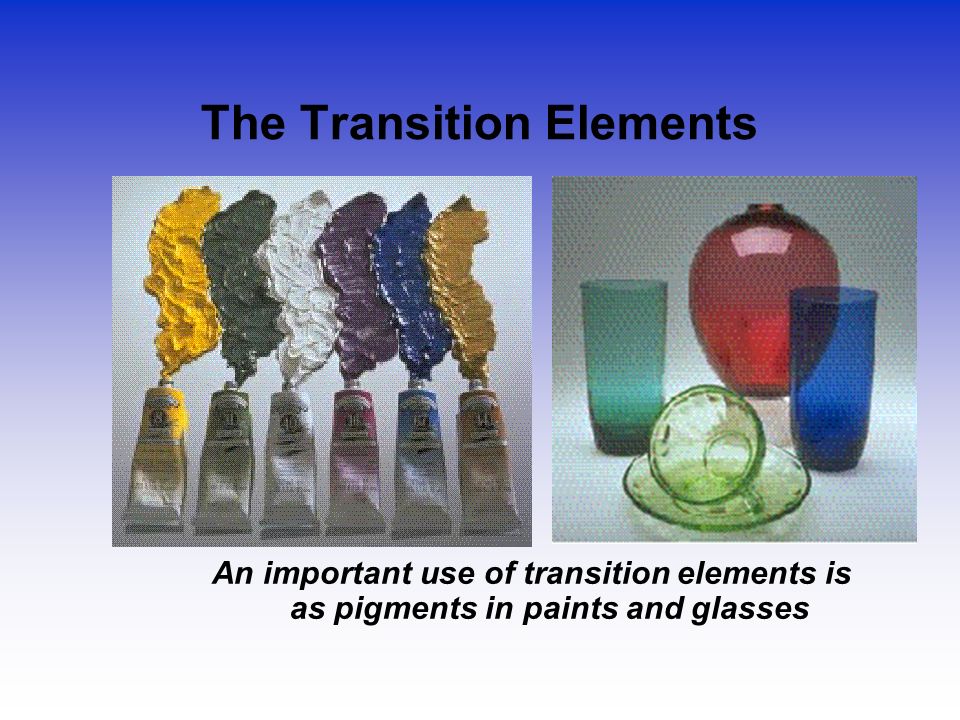 The Transition Elements

An important use of transition elements is as pigments in paints and glasses